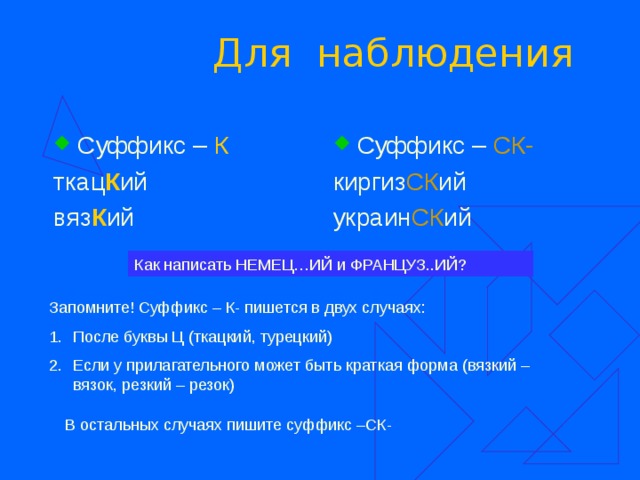 Для наблюдения

Суффикс – К
ткацКий
вязКий

Суффикс – СК-
киргизСКий
украинСКий

Как написать НЕМЕЦ…ИЙ и ФРАНЦУЗ..ИЙ?

Запомните! Суффикс – К- пишется в двух случаях:

1. После буквы Ц (ткацкий, турецкий)
2. Если у прилагательного может быть краткая форма (вязкий – вязок, резкий – резок)

В остальных случаях пишите суффикс –СК-